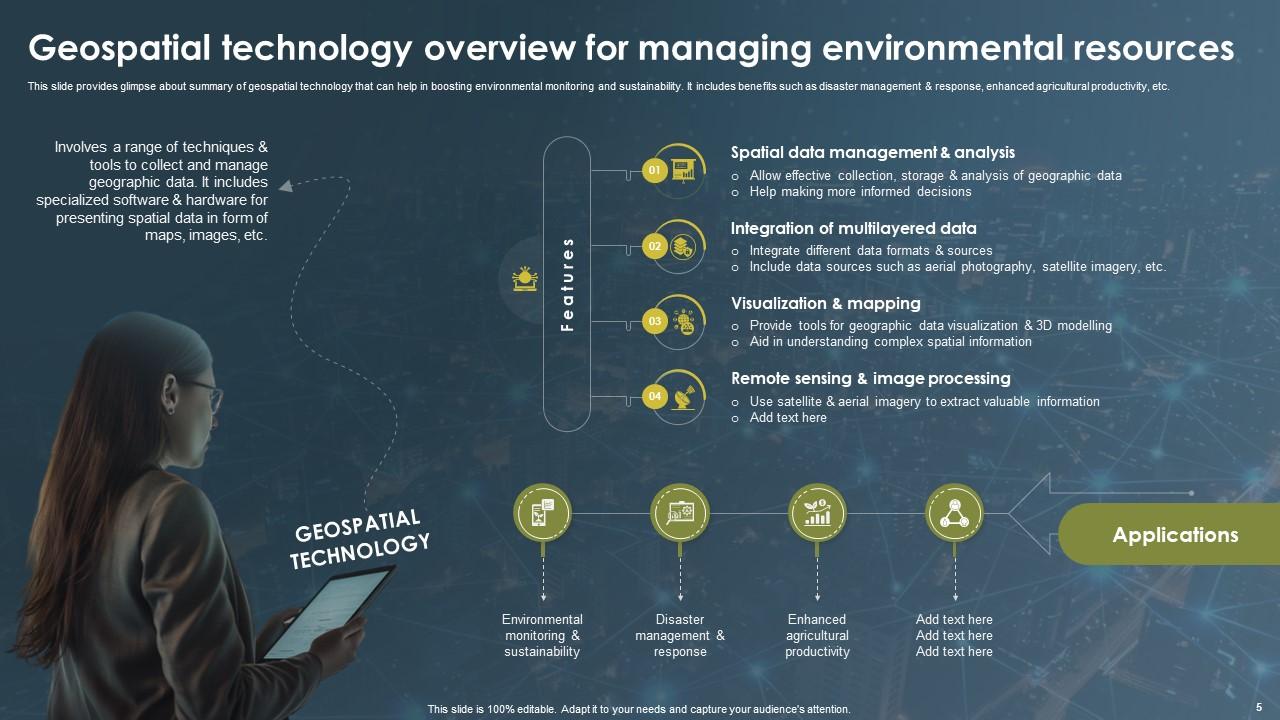 Geospatial technology overview for managing environmental resources

This slide provides glimpse about summary of geospatial technology that can help in boosting environmental monitoring and sustainability. It includes benefits such as disaster management & response, enhanced agricultural productivity, etc.

Involves a range of techniques & tools to collect and manage geographic data. It includes specialized software & hardware for presenting spatial data in form of maps, images, etc.

Features

01

Spatial data management & analysis
o Allow effective collection, storage & analysis of geographic data
o Help making more informed decisions

02

Integration of multilayered data
o Integrate different data formats & sources
o Include data sources such as aerial photography, satellite imagery, etc.

03

Visualization & mapping
o Provide tools for geographic data visualization & 3D modelling
o Aid in understanding complex spatial information

04

Remote sensing & image processing
o Use satellite & aerial imagery to extract valuable information
o Add text here

GEOSPATIAL TECHNOLOGY

Applications

Environmental monitoring & sustainability

Disaster management & response

Enhanced agricultural productivity

Add text here
Add text here
Add text here

This slide is 100% editable. Adapt it to your needs and capture your audience's attention.

5